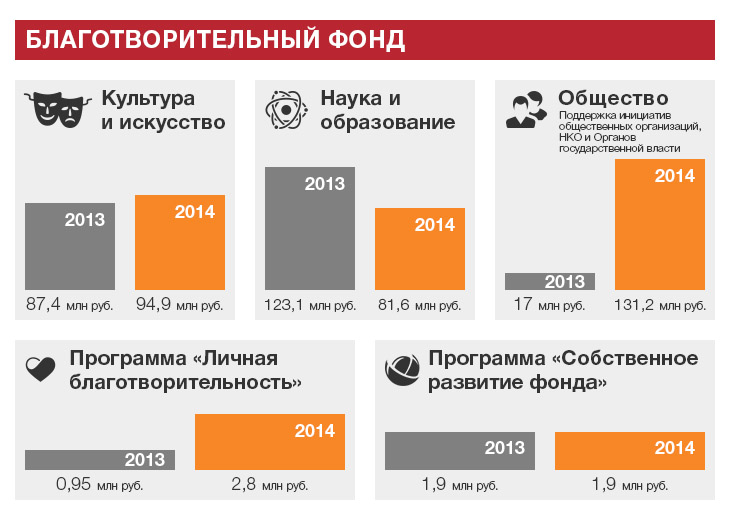 БЛАГОТВОРИТЕЛЬНЫЙ ФОНД

Культура и искусство

2013

2014

87,4 млн руб.

94,9 млн руб.

Наука и образование

2013

2014

123,1 млн руб.

81,6 млн руб.

Общество

Поддержка инициатив общественных организаций, НКО и Органов государственной власти

2013

2014

17 млн руб.

131,2 млн руб.

Программа «Личная благотворительность»

2013

2014

0,95 млн руб.

2,8 млн руб.

Программа «Собственное развитие фонда»

2013

2014

1,9 млн руб.

1,9 млн руб.